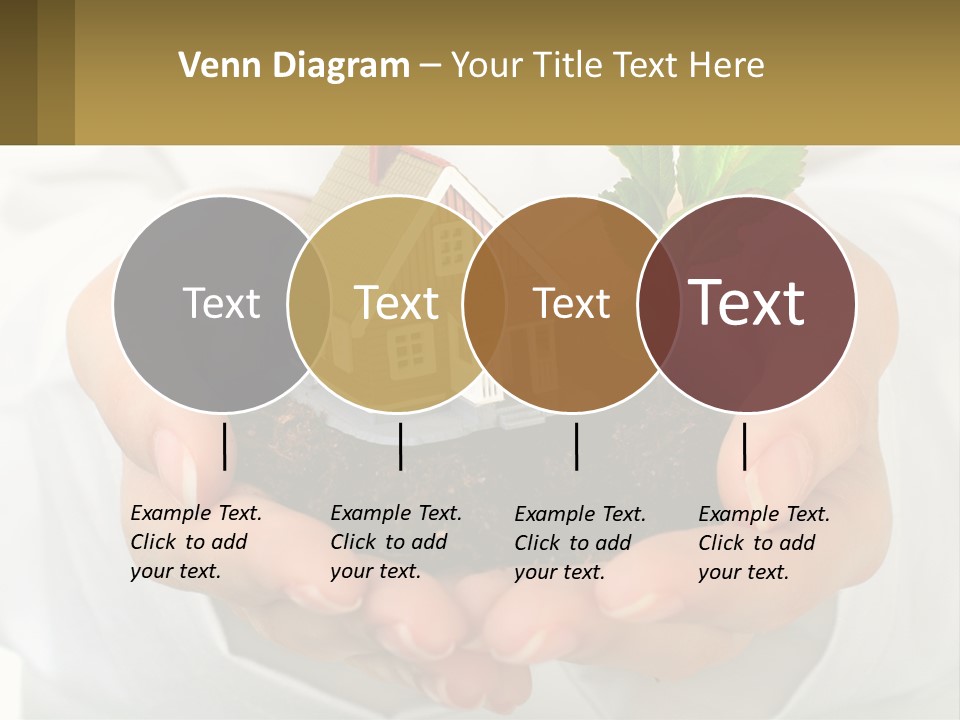 Venn Diagram – Your Title Text Here

Text

Text

Text

Text

Example Text. Click to add your text.

Example Text. Click to add your text.

Example Text. Click to add your text.

Example Text. Click to add your text.